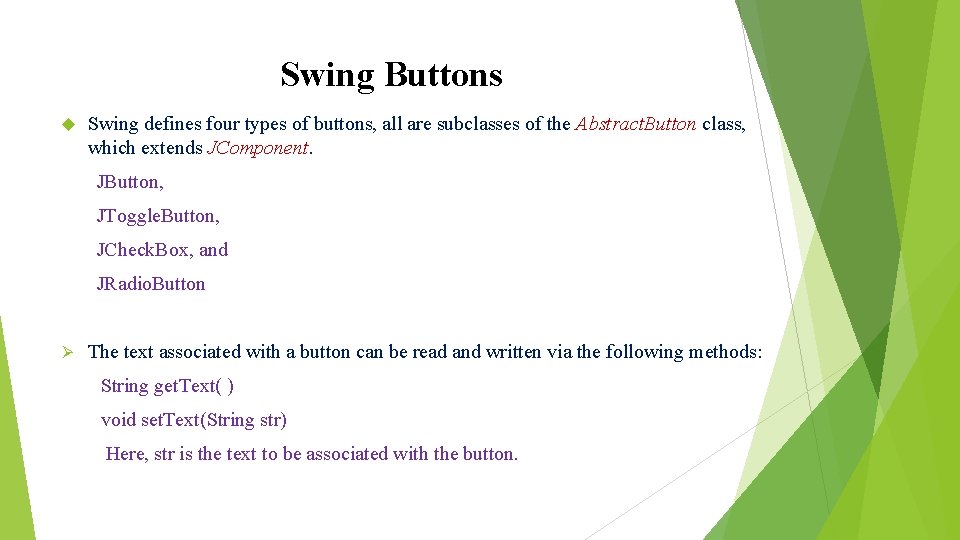 Swing Buttons

Swing defines four types of buttons, all are subclasses of the AbstractButton class, which extends JComponent.

JButton,

JToggleButton,

JCheckBox, and

JRadioButton

The text associated with a button can be read and written via the following methods:

String getText( )

void setText(String str)

Here, str is the text to be associated with the button.